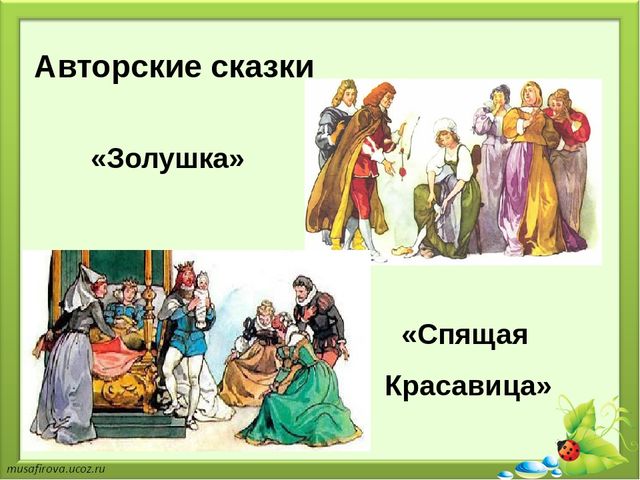 Авторские сказки

«Золушка»

«Спящая Красавица»

musafirova.ucoz.ru